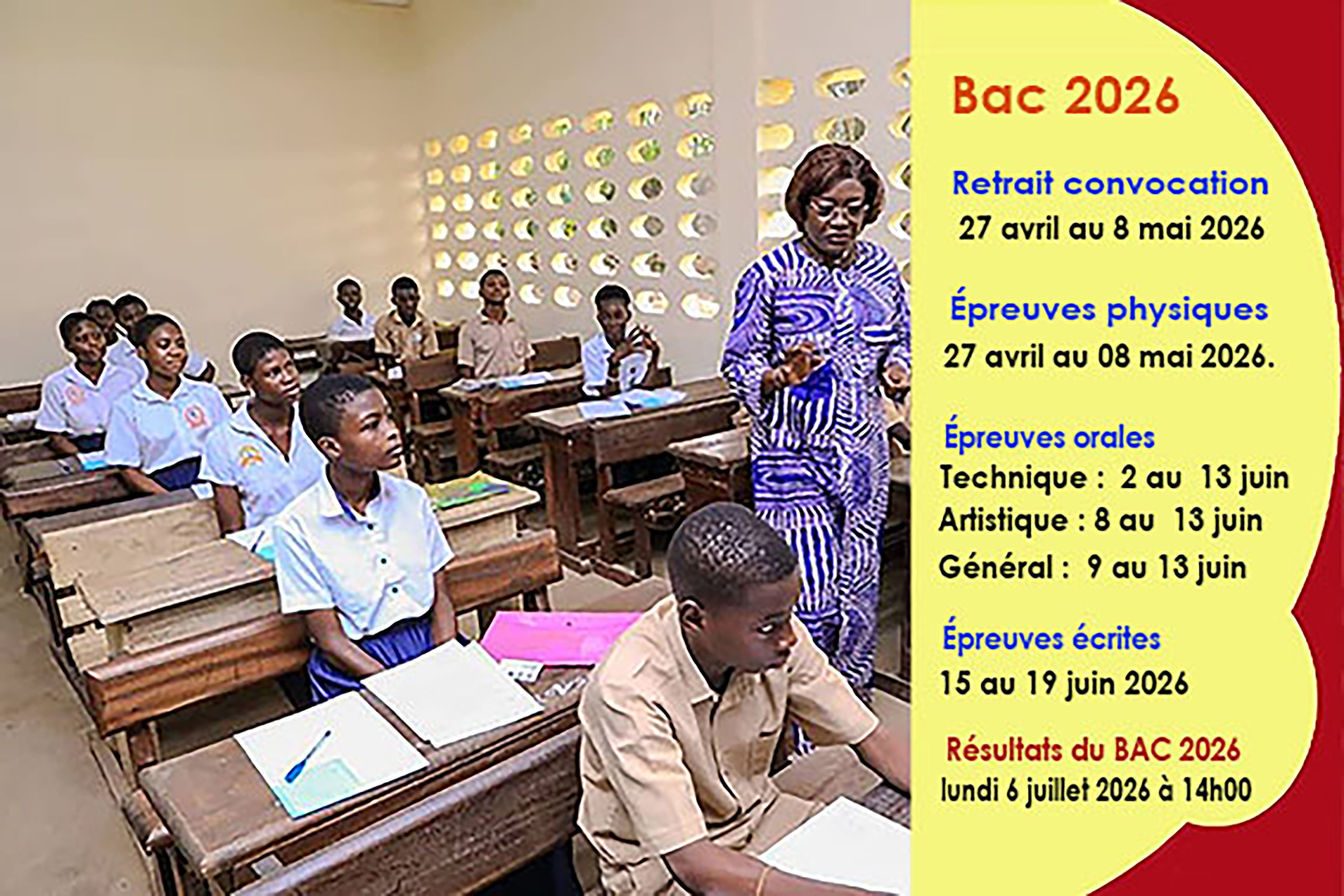 Bac 2026

Retrait convocation
27 avril au 8 mai 2026

Épreuves physiques
27 avril au 08 mai 2026.

Épreuves orales
Technique : 2 au 13 juin
Artistique : 8 au 13 juin
Général : 9 au 13 juin

Épreuves écrites
15 au 19 juin 2026

Résultats du BAC 2026
lundi 6 juillet 2026 à 14h00